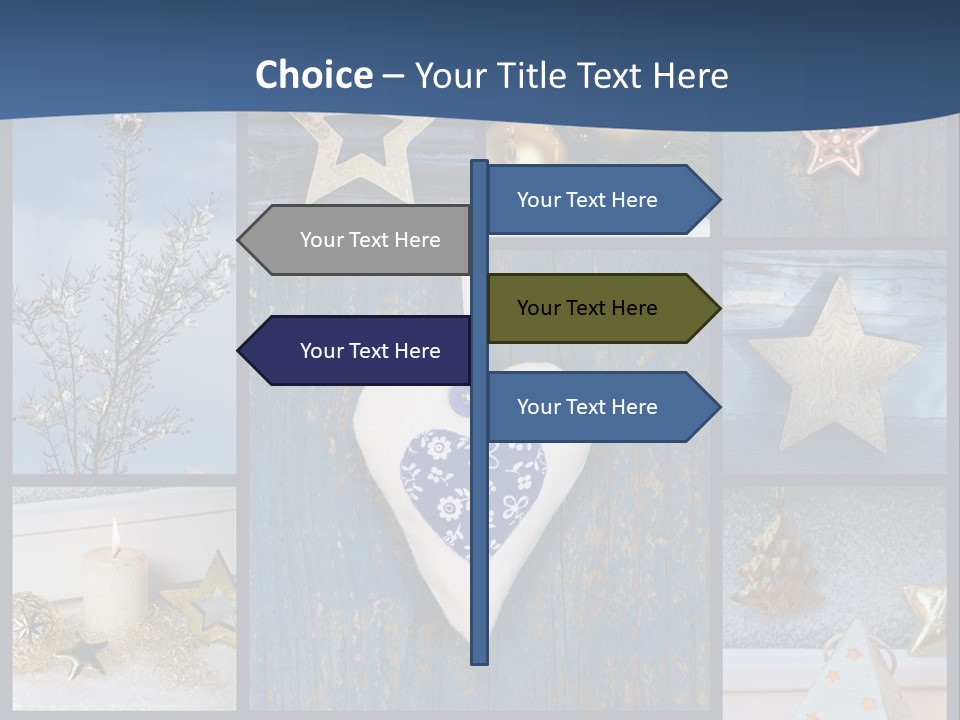 Choice – Your Title Text Here

Your Text Here

Your Text Here

Your Text Here

Your Text Here

Your Text Here